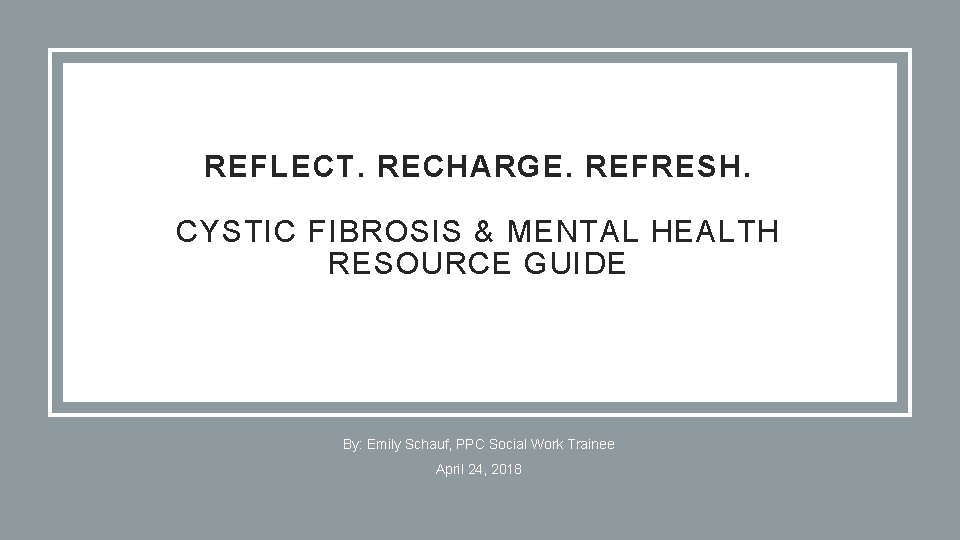 REFLECT. RECHARGE. REFRESH.

CYSTIC FIBROSIS & MENTAL HEALTH RESOURCE GUIDE

By: Emily Schauf, PPC Social Work Trainee

April 24, 2018